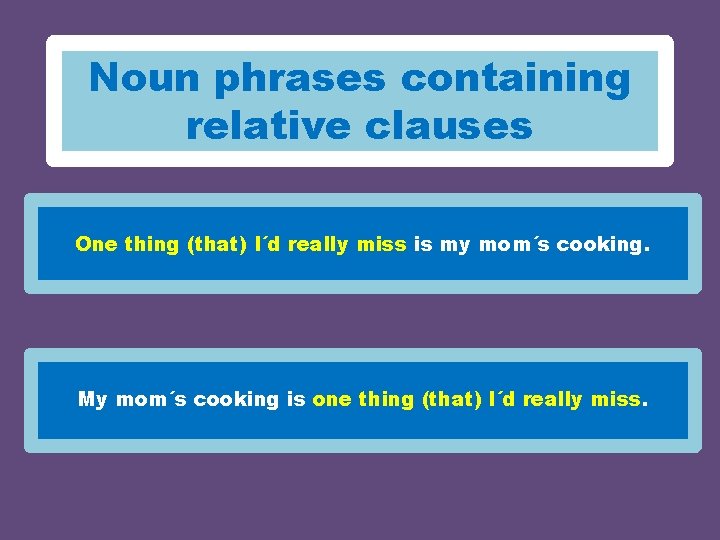 Noun phrases containing relative clauses

One thing (that) I´d really miss is my mom´s cooking.

My mom´s cooking is one thing (that) I´d really miss.